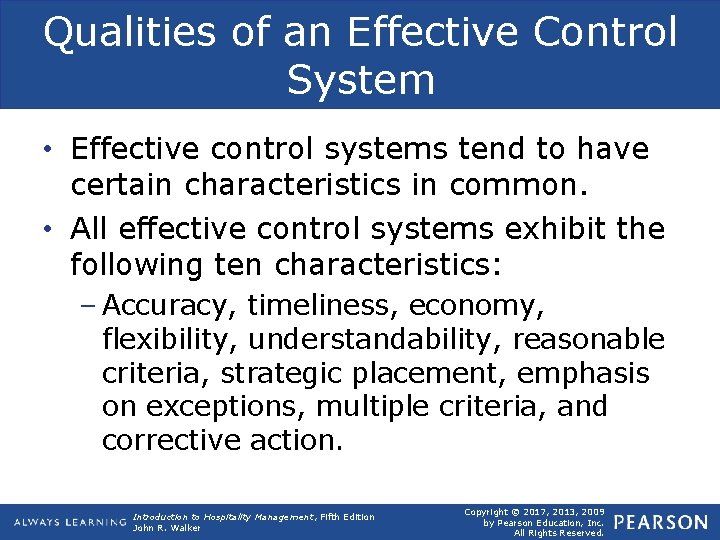 Qualities of an Effective Control System

• Effective control systems tend to have certain characteristics in common.

• All effective control systems exhibit the following ten characteristics:

– Accuracy, timeliness, economy, flexibility, understandability, reasonable criteria, strategic placement, emphasis on exceptions, multiple criteria, and corrective action.

ALWAYS LEARNING

Introduction to Hospitality Management, Fifth Edition
John R. Walker

Copyright © 2017, 2013, 2009 by Pearson Education, Inc. All Rights Reserved.

PEARSON